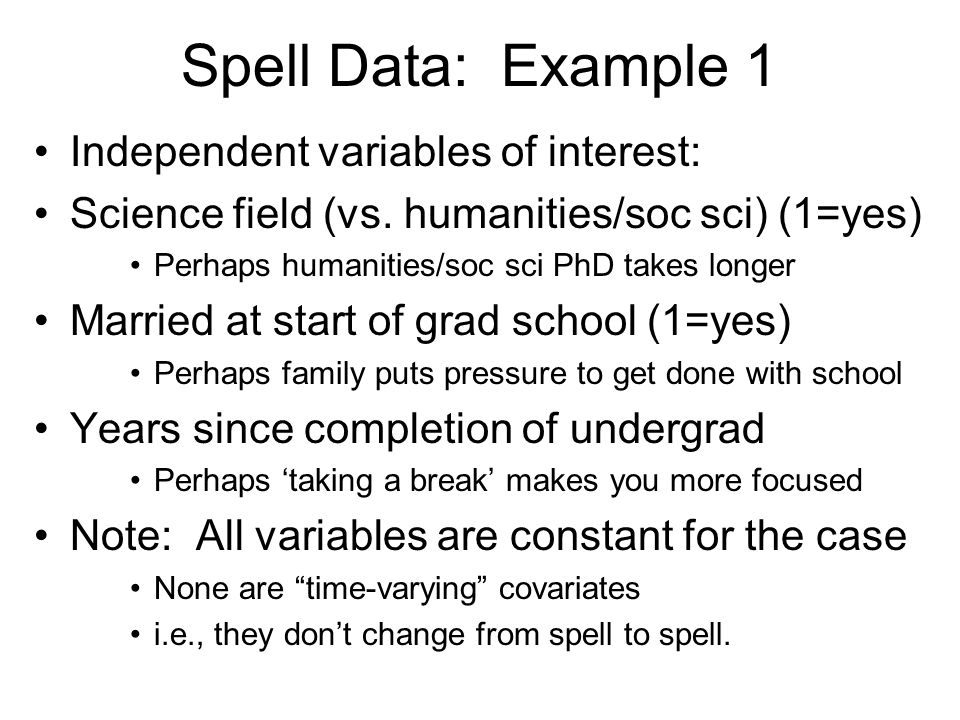 Spell Data: Example 1

• Independent variables of interest:
• Science field (vs. humanities/soc sci) (1=yes)
  • Perhaps humanities/soc sci PhD takes longer
• Married at start of grad school (1=yes)
  • Perhaps family puts pressure to get done with school
• Years since completion of undergrad
  • Perhaps ‘taking a break’ makes you more focused
• Note: All variables are constant for the case
  • None are “time-varying” covariates
  • i.e., they don’t change from spell to spell.